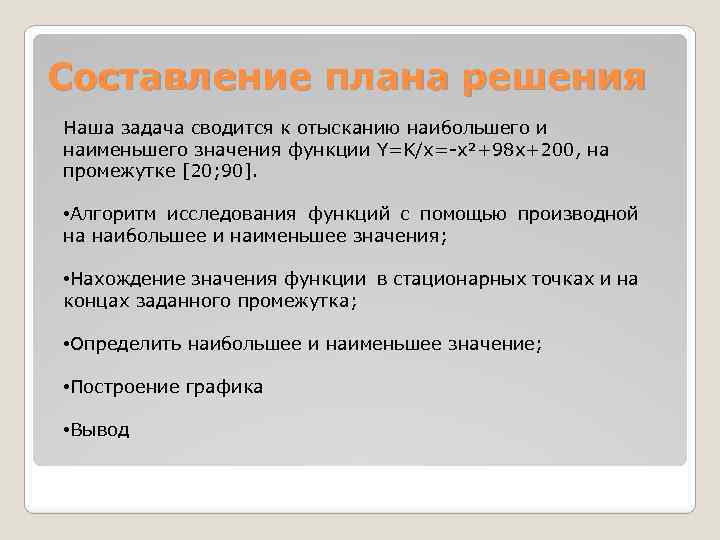 Составление плана решения

Наша задача сводится к отысканию наибольшего и наименьшего значения функции $Y=K/x=-x^2+98x+200$, на промежутке [20;90].

•Алгоритм исследования функций с помощью производной на наибольшее и наименьшее значения;

•Нахождение значения функции в стационарных точках и на концах заданного промежутка;

•Определить наибольшее и наименьшее значение;

•Построение графика

•Вывод